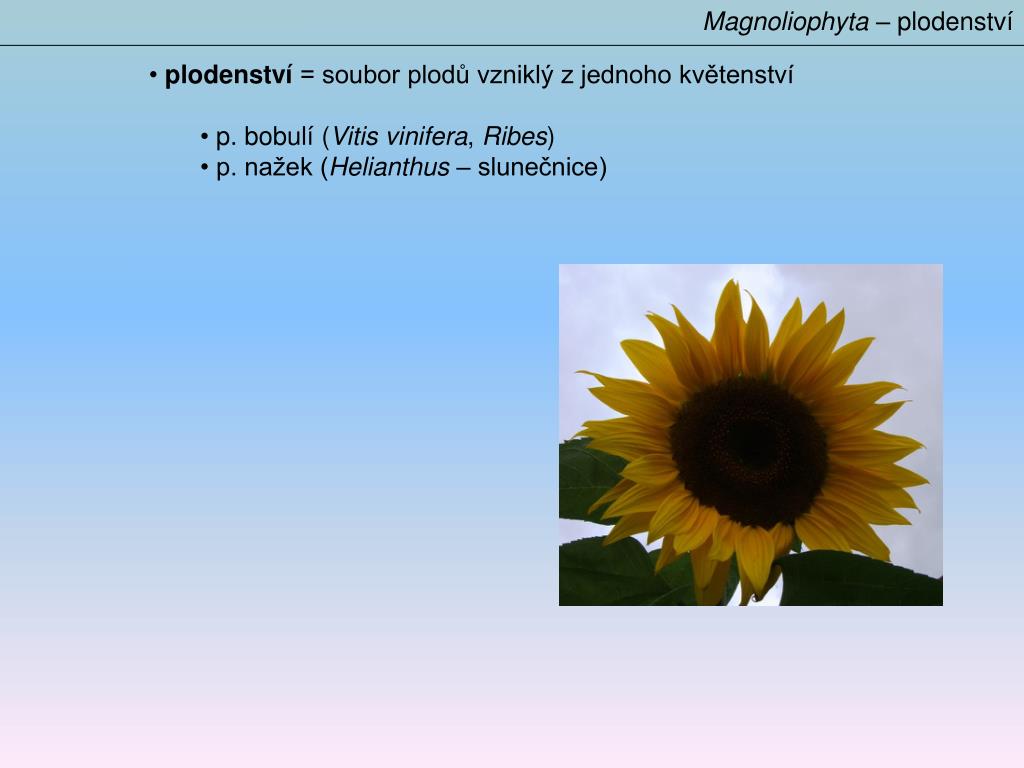 Magnoliophyta – plodenství

• plodenství = soubor plodů vzniklý z jednoho květenství

• p. bobulí (Vitis vinifera, Ribes)
• p. nažek (Helianthus – slunečnice)